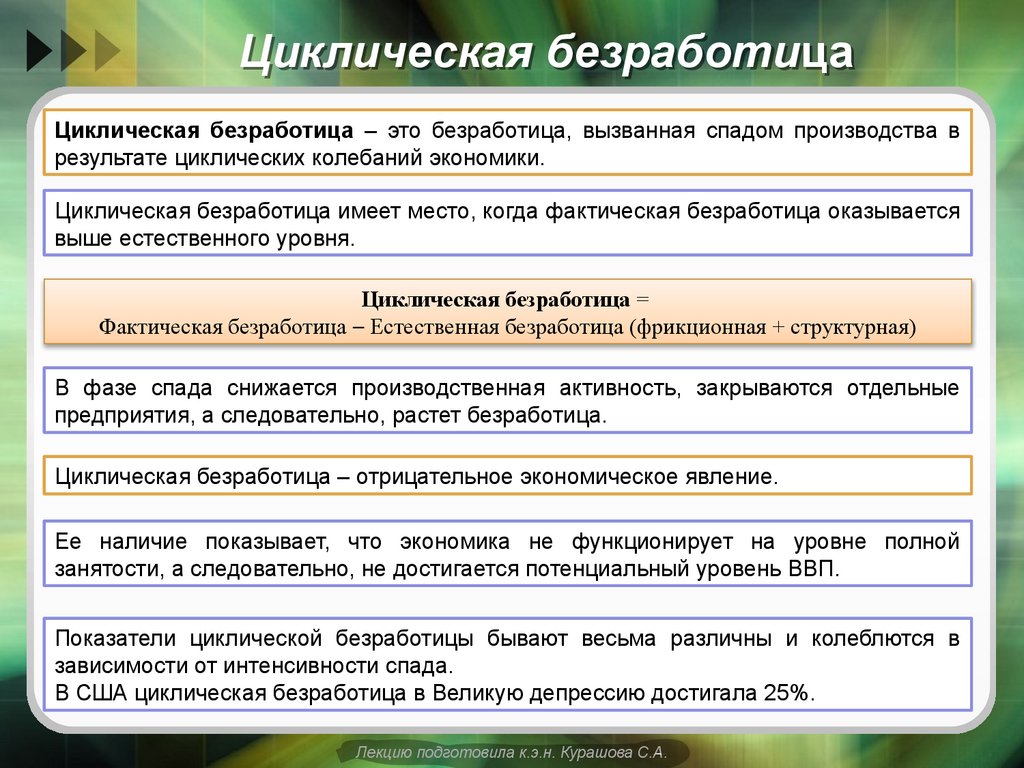 Циклическая безработица

Циклическая безработица – это безработица, вызванная спадом производства в результате циклических колебаний экономики.

Циклическая безработица имеет место, когда фактическая безработица оказывается выше естественного уровня.

Циклическая безработица =
Фактическая безработица – Естественная безработица (фрикционная + структурная)

В фазе спада снижается производственная активность, закрываются отдельные предприятия, а следовательно, растет безработица.

Циклическая безработица – отрицательное экономическое явление.

Ее наличие показывает, что экономика не функционирует на уровне полной занятости, а следовательно, не достигается потенциальный уровень ВВП.

Показатели циклической безработицы бывают весьма различны и колеблются в зависимости от интенсивности спада.
В США циклическая безработица в Великую депрессию достигала 25%.

Лекцию подготовила к.э.н. Курашова С.А.